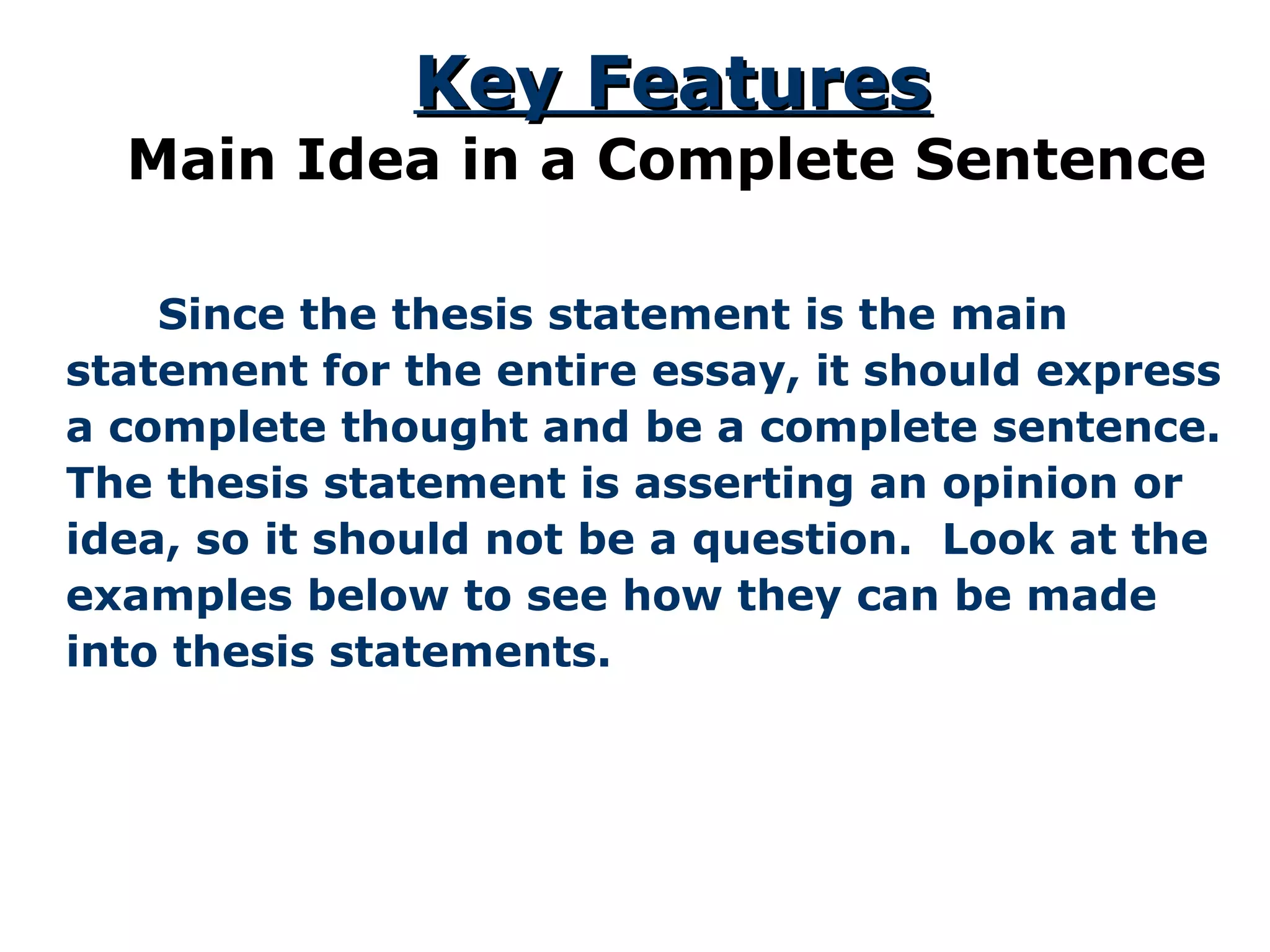 Key Features
Main Idea in a Complete Sentence

Since the thesis statement is the main statement for the entire essay, it should express a complete thought and be a complete sentence. The thesis statement is asserting an opinion or idea, so it should not be a question. Look at the examples below to see how they can be made into thesis statements.